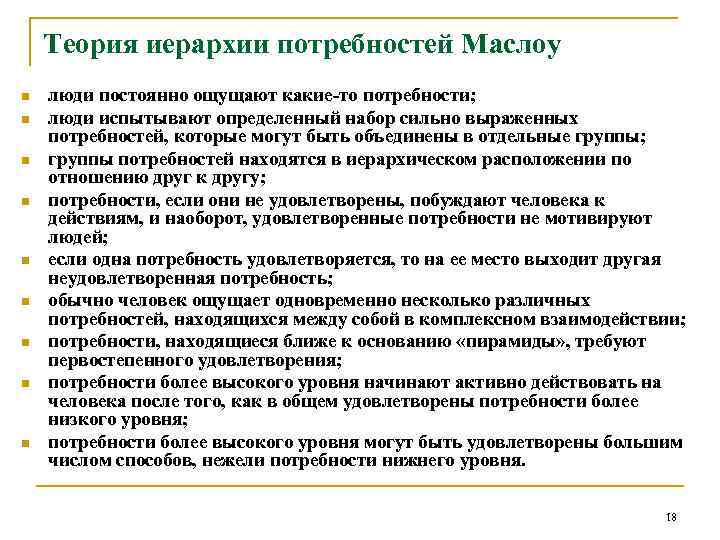 Теория иерархии потребностей Маслоу

- люди постоянно ощущают какие-то потребности;
- люди испытывают определенный набор сильно выраженных потребностей, которые могут быть объединены в отдельные группы;
- группы потребностей находятся в иерархическом расположении по отношению друг к другу;
- потребности, если они не удовлетворены, побуждают человека к действиям, и наоборот, удовлетворенные потребности не мотивируют людей;
- если одна потребность удовлетворяется, то на ее место выходит другая неудовлетворенная потребность;
- обычно человек ощущает одновременно несколько различных потребностей, находящихся между собой в комплексном взаимодействии;
- потребности, находящиеся ближе к основанию «пирамиды», требуют первостепенного удовлетворения;
- потребности более высокого уровня начинают активно действовать на человека после того, как в общем удовлетворены потребности более низкого уровня;
- потребности более высокого уровня могут быть удовлетворены большим числом способов, нежели потребности нижнего уровня.

18